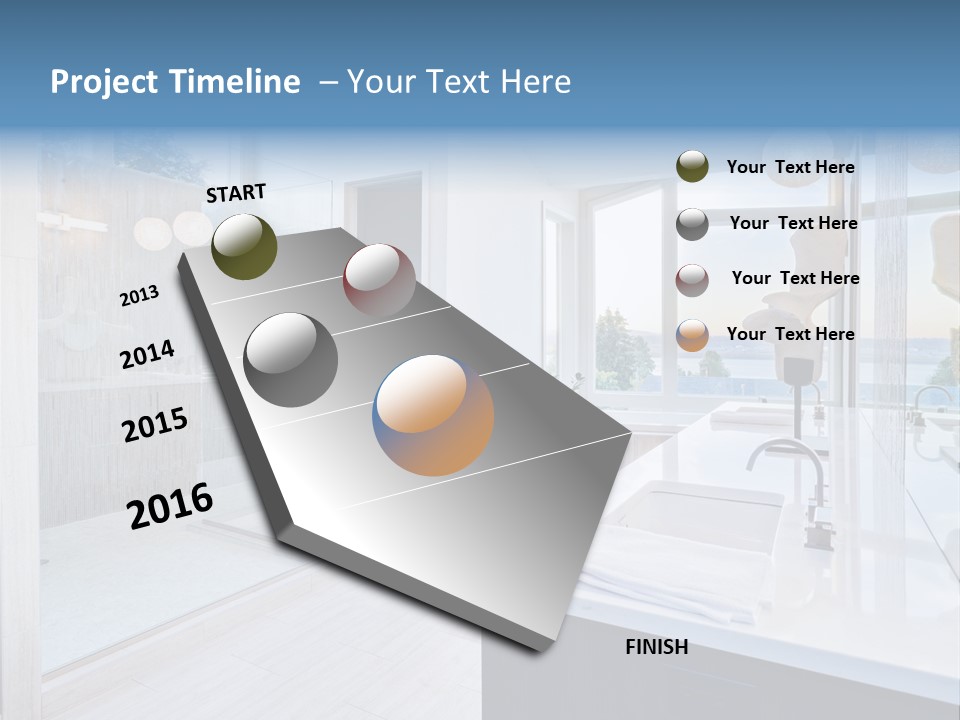 Project Timeline – Your Text Here

START

2013

2014

2015

2016

FINISH

Your Text Here

Your Text Here

Your Text Here

Your Text Here